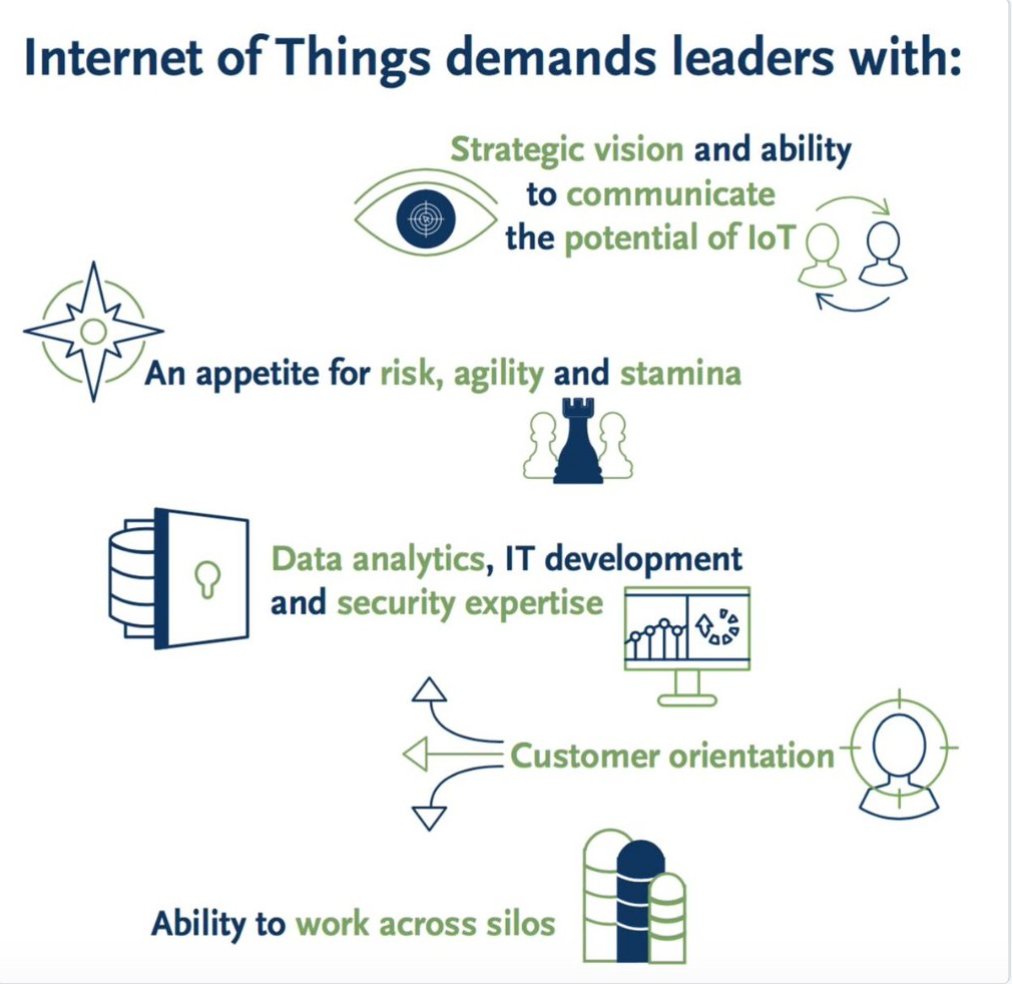 Internet of Things demands leaders with:

Strategic vision and ability to communicate the potential of IoT

An appetite for risk, agility and stamina

Data analytics, IT development and security expertise

Customer orientation

Ability to work across silos